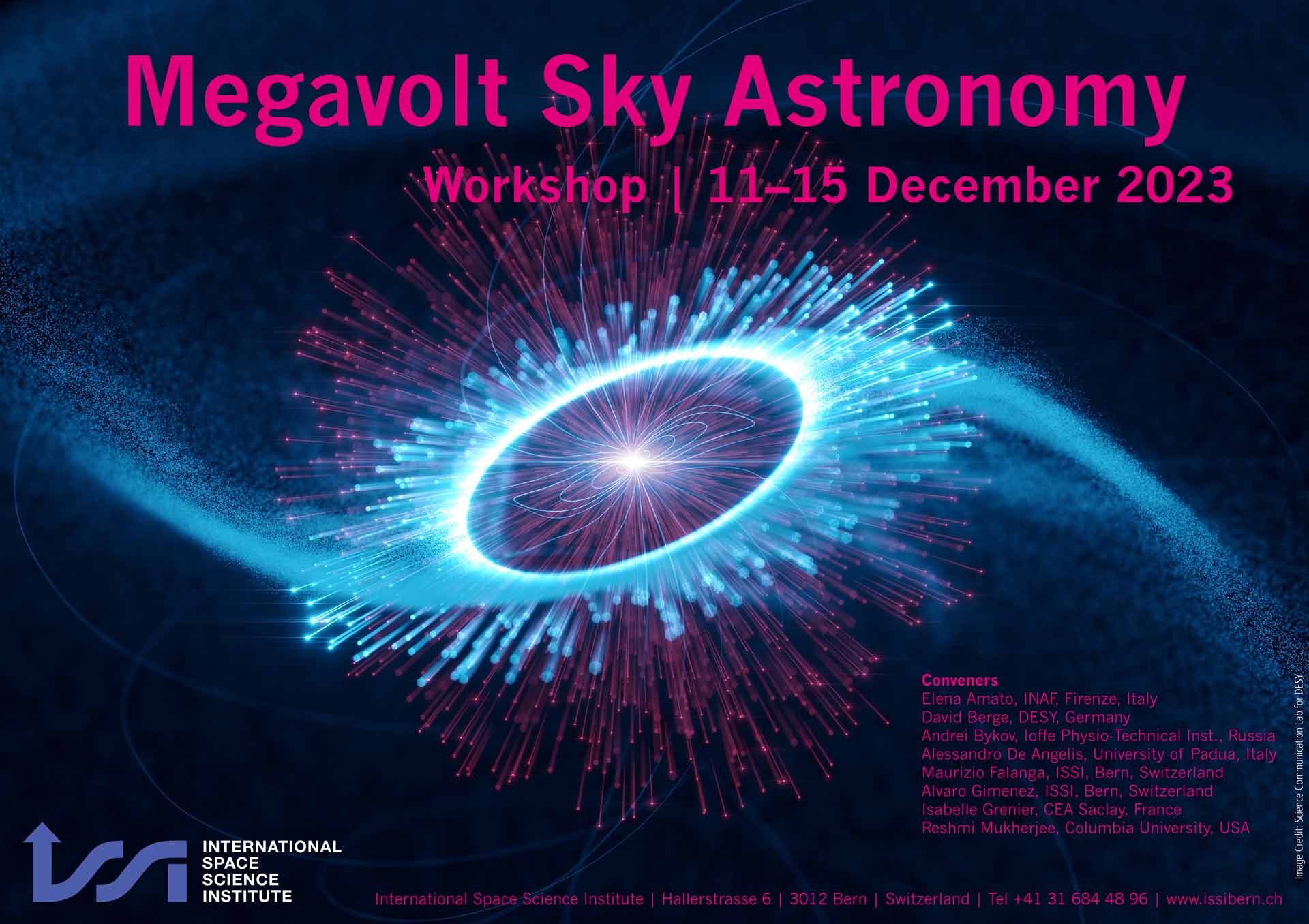 Megavolt Sky Astronomy

Workshop | 11–15 December 2023

Conveners
Elena Amato, INAF, Firenze, Italy
David Berge, DESY, Germany
Andrei Bykov, Ioffe Physio-Technical Inst., Russia
Alessandro De Angelis, University of Padua, Italy
Maurizio Falanga, ISSI, Bern, Switzerland
Alvaro Gimenez, ISSI, Bern, Switzerland
Isabelle Grenier, CEA Saclay, France
Reshmi Mukherjee, Columbia University, USA

Image Credit: Science Communication Lab for DESY

INTERNATIONAL SPACE SCIENCE INSTITUTE

International Space Science Institute | Hallerstrasse 6 | 3012 Bern | Switzerland | Tel +41 31 684 48 96 | www.issibern.ch